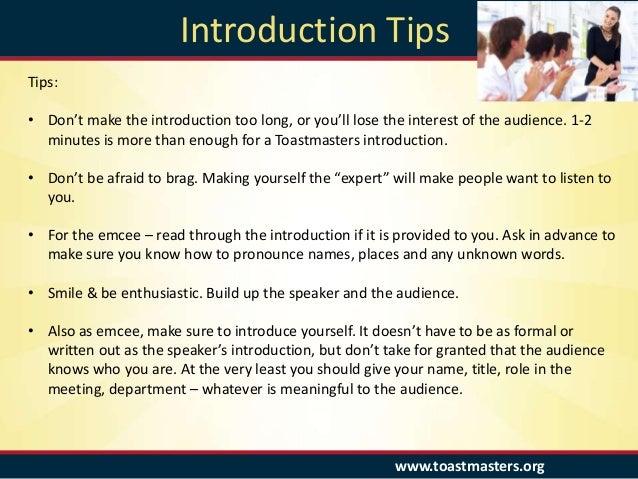 Introduction Tips

Tips:

• Don't make the introduction too long, or you'll lose the interest of the audience. 1-2 minutes is more than enough for a Toastmasters introduction.

• Don't be afraid to brag. Making yourself the "expert" will make people want to listen to you.

• For the emcee – read through the introduction if it is provided to you. Ask in advance to make sure you know how to pronounce names, places and any unknown words.

• Smile & be enthusiastic. Build up the speaker and the audience.

• Also as emcee, make sure to introduce yourself. It doesn't have to be as formal or written out as the speaker's introduction, but don't take for granted that the audience knows who you are. At the very least you should give your name, title, role in the meeting, department – whatever is meaningful to the audience.

www.toastmasters.org